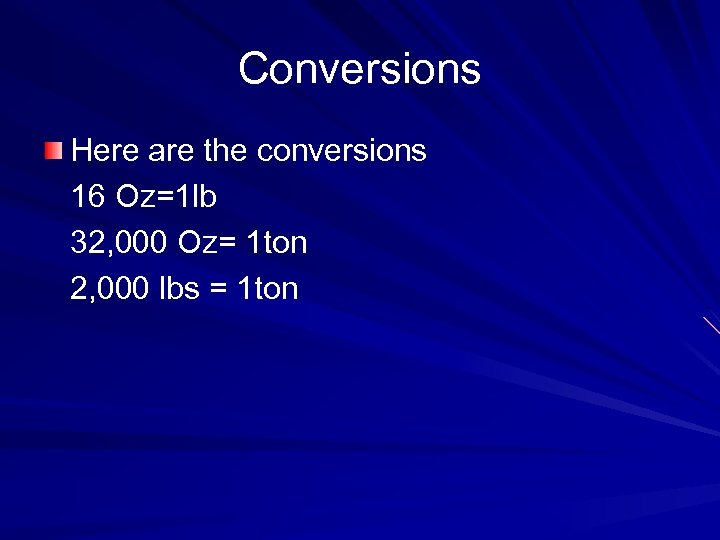 Conversions

Here are the conversions
16 Oz=1lb
32,000 Oz= 1ton
2,000 lbs = 1ton